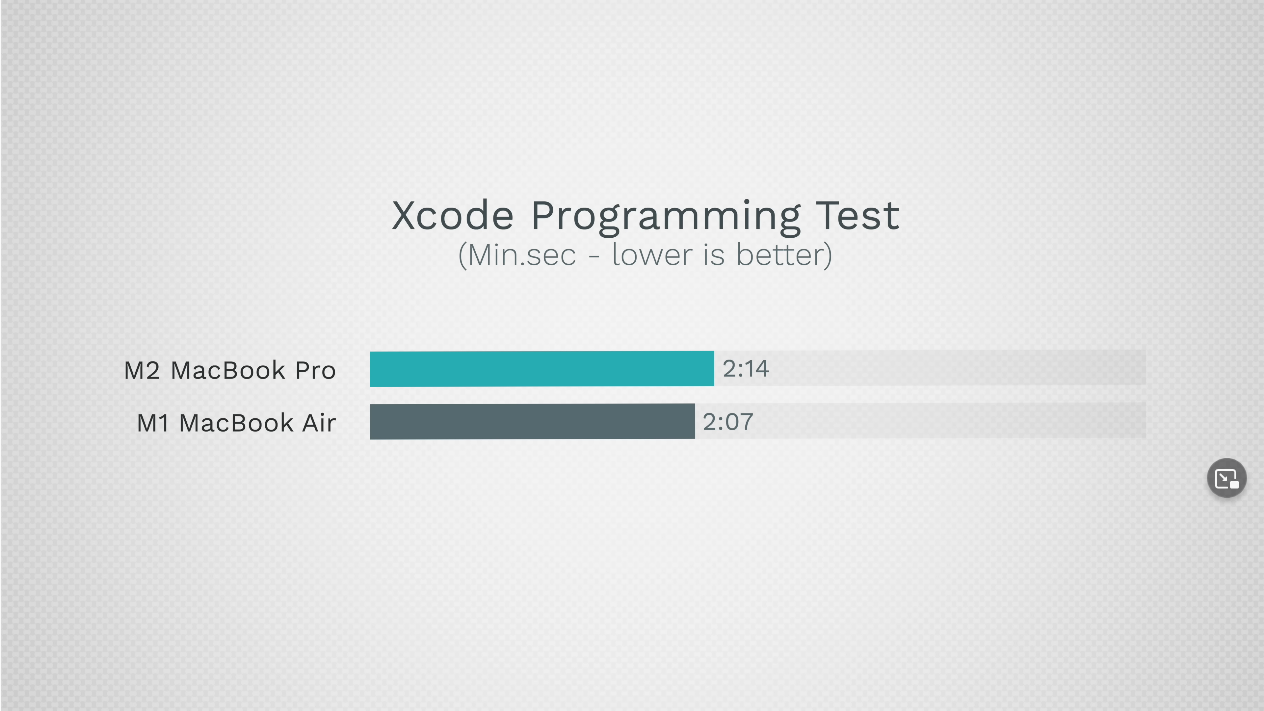 Xcode Programming Test
(Min.sec - lower is better)

M2 MacBook Pro 2:14
M1 MacBook Air 2:07